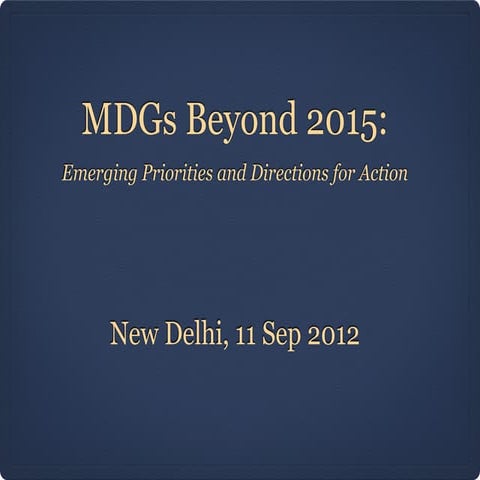 MDGs Beyond 2015:

Emerging Priorities and Directions for Action

New Delhi, 11 Sep 2012